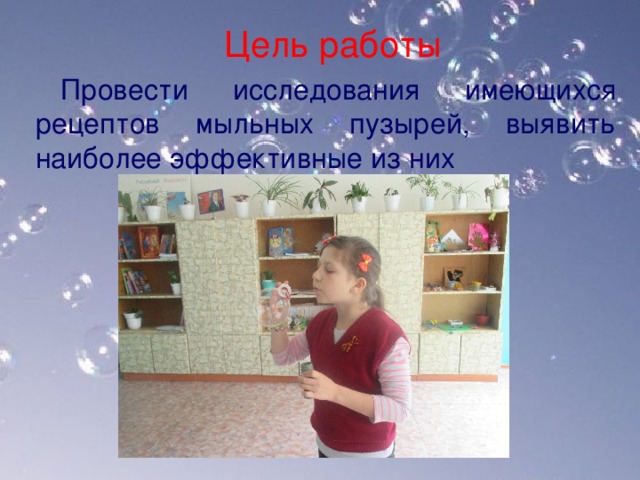 Цель работы

Провести исследования имеющихся рецептов мыльных пузырей, выявить наиболее эффективные из них